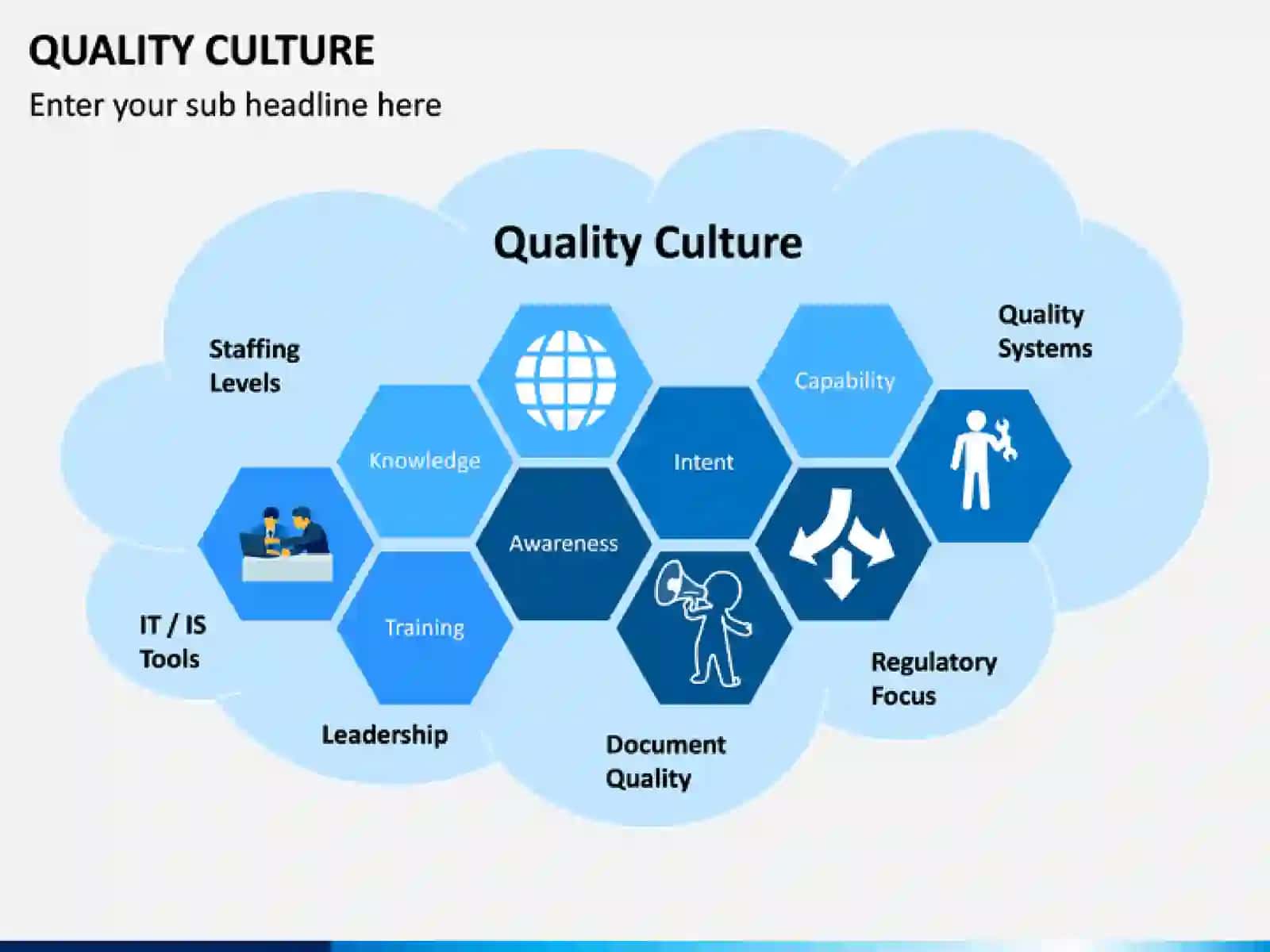 QUALITY CULTURE

Enter your sub headline here

Quality Culture

Staffing Levels

Quality Systems

Capability

Knowledge

Intent

Awareness

Training

IT / IS Tools

Leadership

Document Quality

Regulatory Focus